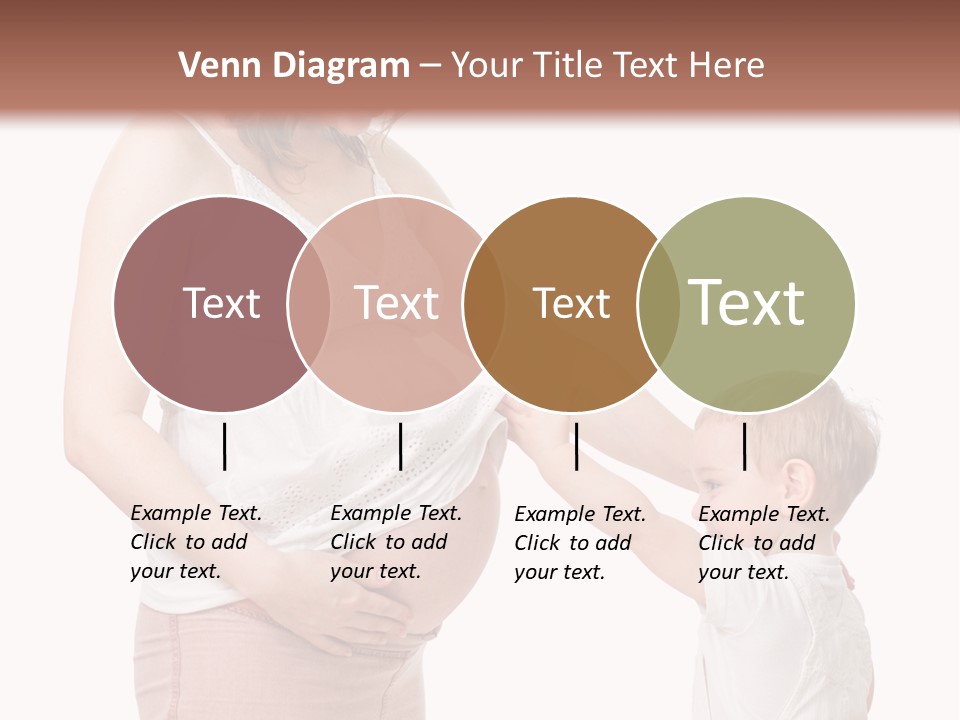 Venn Diagram – Your Title Text Here

Text

Text

Text

Text

Example Text. Click to add your text.

Example Text. Click to add your text.

Example Text. Click to add your text.

Example Text. Click to add your text.